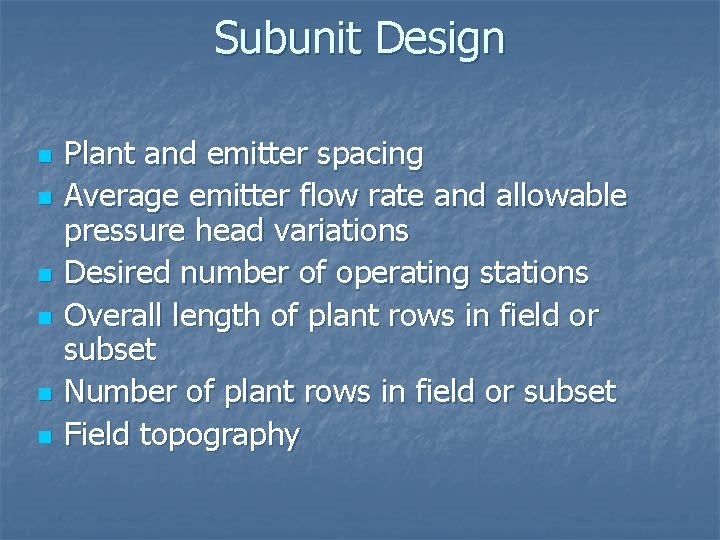 Subunit Design

- Plant and emitter spacing
- Average emitter flow rate and allowable pressure head variations
- Desired number of operating stations
- Overall length of plant rows in field or subset
- Number of plant rows in field or subset
- Field topography